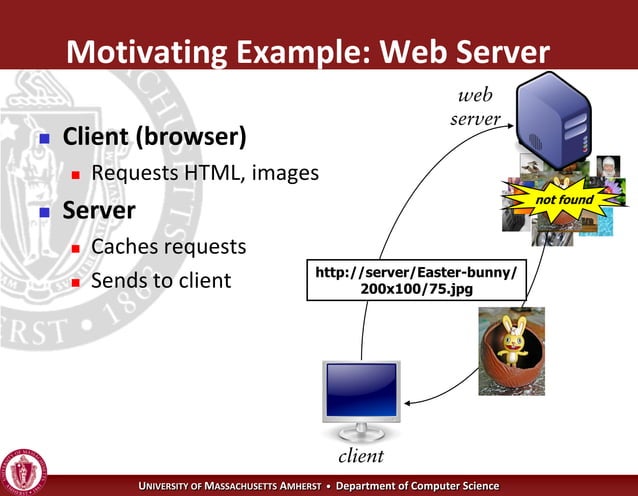 Motivating Example: Web Server

Client (browser)
Requests HTML, images
Server
Caches requests
Sends to client

web server

not found

http://server/Easter-bunny/200x100/75.jpg

client

UNIVERSITY OF MASSACHUSETTS AMHERST • Department of Computer Science